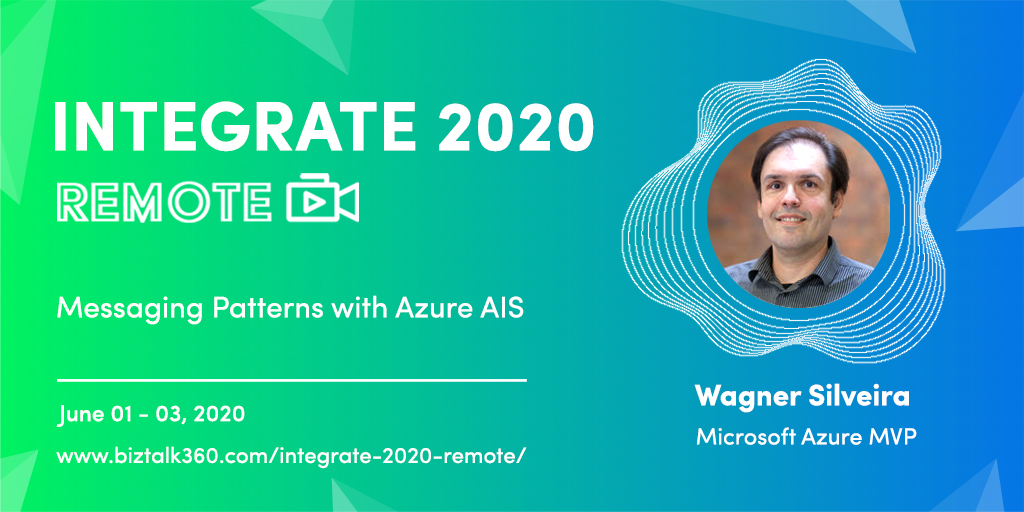 INTEGRATE 2020
REMOTE

Messaging Patterns with Azure AIS

June 01 - 03, 2020
www.biztalk360.com/integrate-2020-remote/

Wagner Silveira
Microsoft Azure MVP